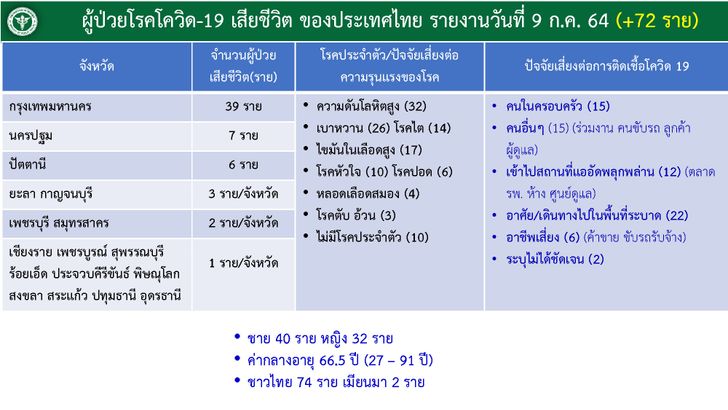 ผู้ป่วยโรคโควิด-19 เสียชีวิต ของประเทศไทย รายงานวันที่ 9 ก.ค. 64 (+72 ราย)

| จังหวัด | จำนวนผู้ป่วยเสียชีวิต(ราย) | โรคประจำตัว/ปัจจัยเสี่ยงต่อความรุนแรงของโรค | ปัจจัยเสี่ยงต่อการติดเชื้อโควิด 19 |
|---|---|---|---|
| กรุงเทพมหานคร | 39 ราย | • ความดันโลหิตสูง (32) • เบาหวาน (26) โรคไต (14) • ไขมันในเลือดสูง (17) • โรคหัวใจ (10) โรคปอด (6) • หลอดเลือดสมอง (4) • โรคตับ อ้วน (3) • ไม่มีโรคประจำตัว (10) | • คนในครอบครัว (15) • คนอื่นๆ (15) (ร่วมงาน คนขับรถ ลูกค้า ผู้ดูแล) • เข้าไปสถานที่แออัดพลุกพล่าน (12) (ตลาด รพ. ห้าง ศูนย์ดูแล) • อาศัย/เดินทางไปในพื้นที่ระบาด (22) • อาชีพเสี่ยง (6) (ค้าขาย ขับรถรับจ้าง) • ระบุไม่ได้ชัดเจน (2) |
| นครปฐม | 7 ราย | | |
| ปัตตานี | 6 ราย | | |
| ยะลา กาญจนบุรี | 3 ราย/จังหวัด | | |
| เพชรบุรี สมุทรสาคร | 2 ราย/จังหวัด | | |
| เชียงราย เพชรบูรณ์ สุพรรณบุรี ร้อยเอ็ด ประจวบคีรีขันธ์ พิษณุโลก สงขลา สระแก้ว ปทุมธานี อุดรธานี | 1 ราย/จังหวัด | | |

• ชาย 40 ราย หญิง 32 ราย
• ค่ากลางอายุ 66.5 ปี (27 – 91 ปี)
• ชาวไทย 74 ราย เมียนมา 2 ราย